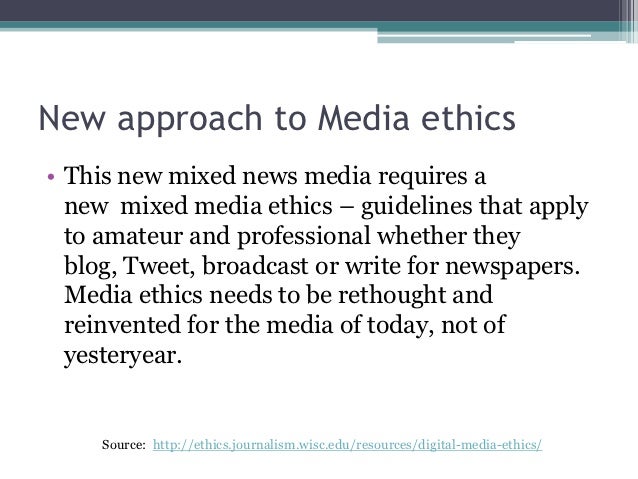 New approach to Media ethics

• This new mixed news media requires a new mixed media ethics – guidelines that apply to amateur and professional whether they blog, Tweet, broadcast or write for newspapers. Media ethics needs to be rethought and reinvented for the media of today, not of yesteryear.

Source: http://ethics.journalism.wisc.edu/resources/digital-media-ethics/